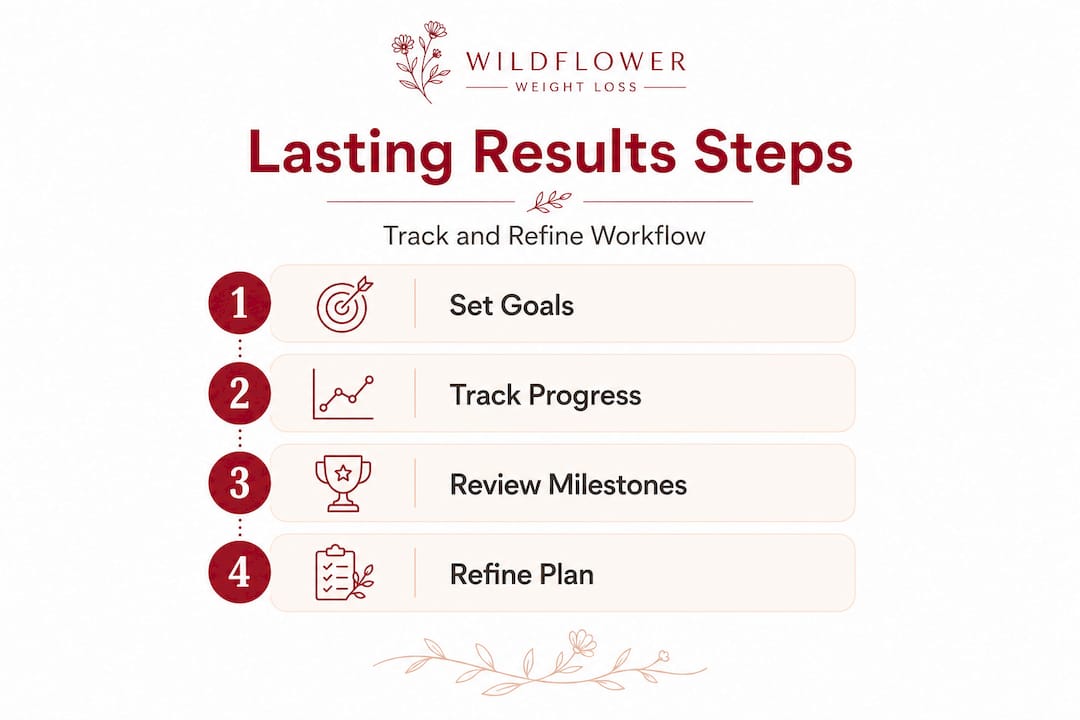 WILDFLOWER
WEIGHT LOSS

Lasting Results Steps

Track and Refine Workflow

1 Set Goals

2 Track Progress

3 Review Milestones

4 Refine Plan